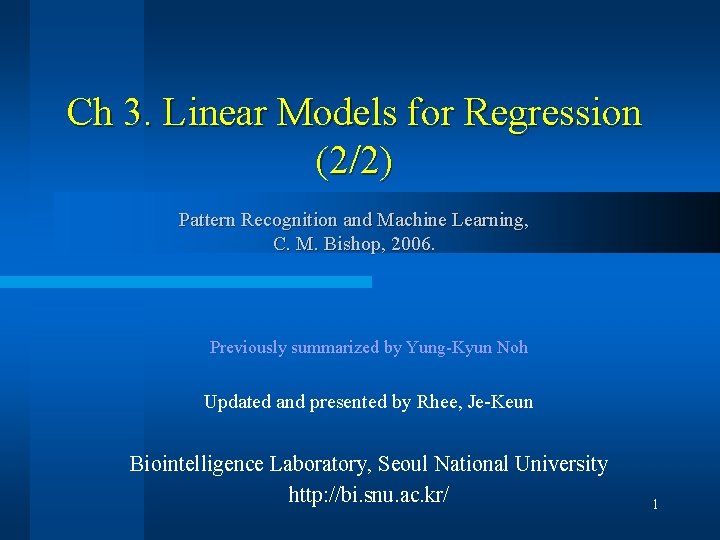 Ch 3. Linear Models for Regression (2/2)

Pattern Recognition and Machine Learning, C. M. Bishop, 2006.

Previously summarized by Yung-Kyun Noh

Updated and presented by Rhee, Je-Keun

Biointelligence Laboratory, Seoul National University
http://bi.snu.ac.kr/

1